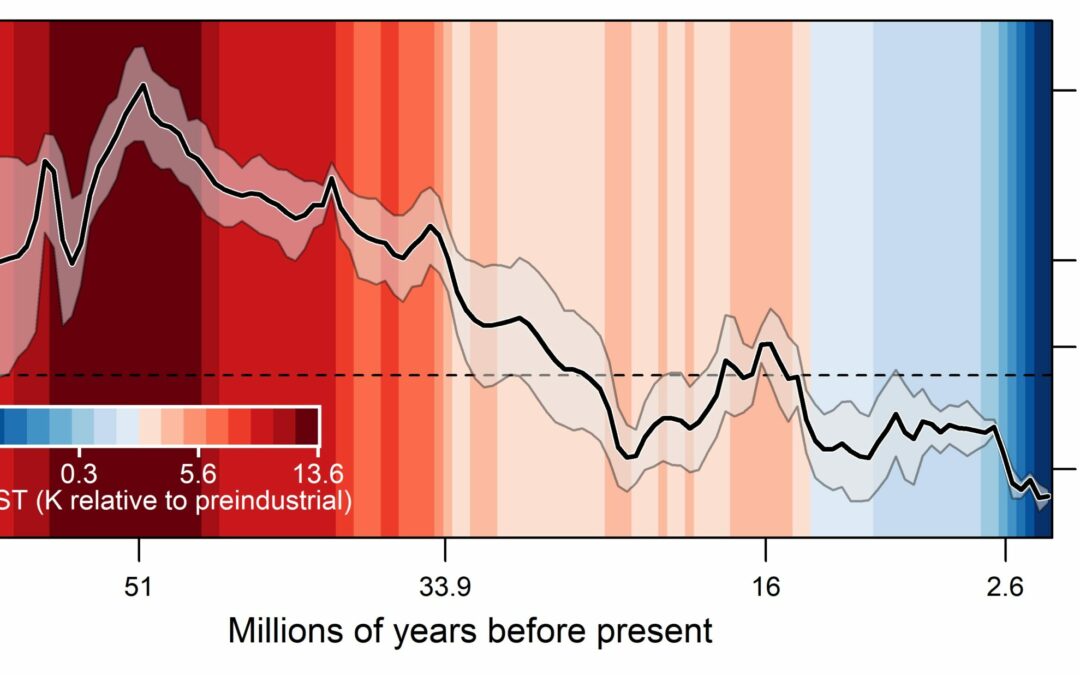 0.3
5.6
13.6
ST (K relative to preindustrial)

51
33.9
16
2.6
Millions of years before present